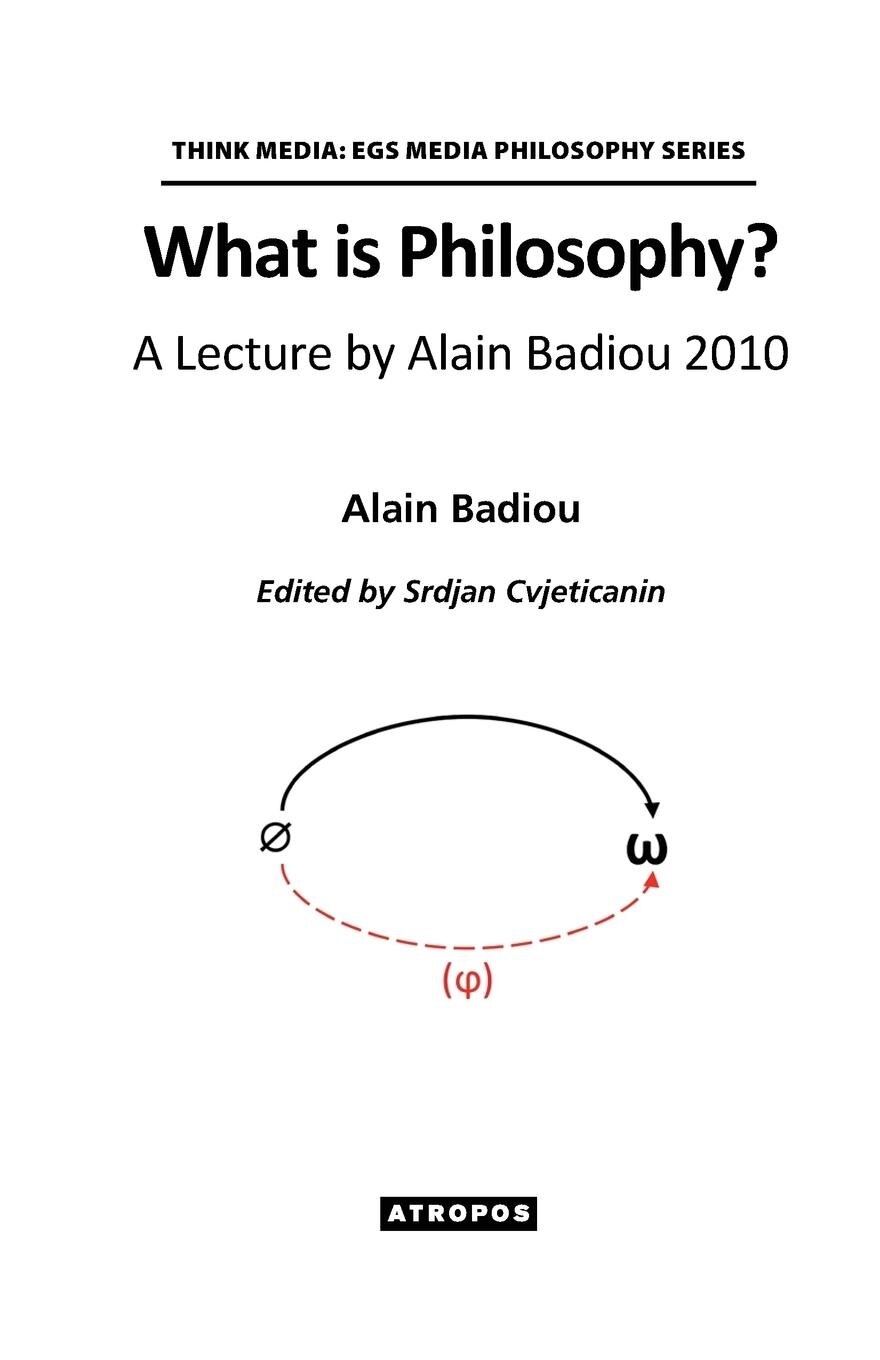 THINK MEDIA: EGS MEDIA PHILOSOPHY SERIES

What is Philosophy?

A Lecture by Alain Badiou 2010

Alain Badiou

Edited by Srdjan Cvjeticanin

$\emptyset$

$\omega$

$(\varphi)$

ATROPOS